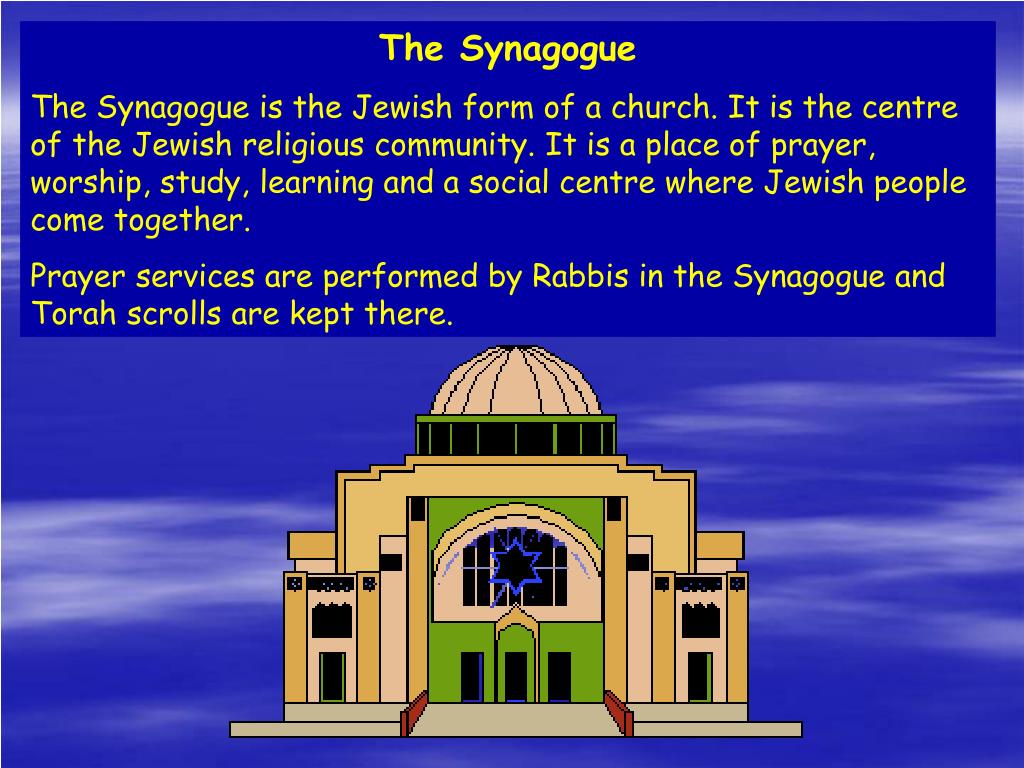 The Synagogue

The Synagogue is the Jewish form of a church. It is the centre of the Jewish religious community. It is a place of prayer, worship, study, learning and a social centre where Jewish people come together.

Prayer services are performed by Rabbis in the Synagogue and Torah scrolls are kept there.